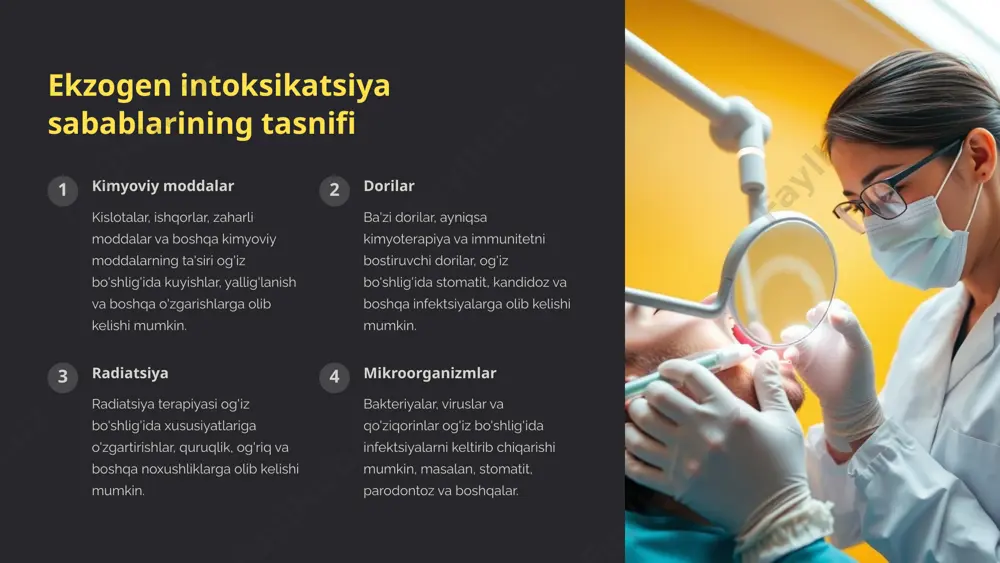 Ekzogen intoksikatsiya sabablarining tasnifi

1

Kimyoviy moddalar

Kislotalar, ishqorlar, zaharli moddalar va boshqa kimyoviy moddalarning ta'siri og'iz bo'shlig'ida kuyishlar, yallig'lanish va boshqa o'zgarishlarga olib kelishi mumkin.

2

Dorilar

Ba'zi dorilar, ayniqsa kimyoterapiya va immunitetni bostiruvchi dorilar, og'iz bo'shlig'ida stomatit, kandidoz va boshqa infektsiyalarga olib kelishi mumkin.

3

Radiatsiya

Radiatsiya terapiyasi og'iz bo'shlig'ida xususiyatlariga o'zgartirishlar, quruqlik, og'riq va boshqa noxushliklarga olib kelishi mumkin.

4

Mikroorganizmlar

Bakteriyalar, viruslar va qo'ziqorinlar og'iz bo'shlig'ida infektsiyalarni keltirib chiqarishi mumkin, masalan, stomatit, parodontoz va boshqalar.